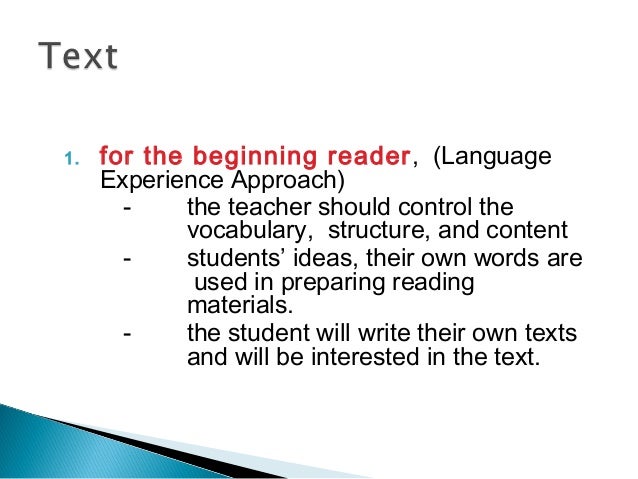 Text

1. for the beginning reader, (Language Experience Approach)

- the teacher should control the vocabulary, structure, and content
- students' ideas, their own words are used in preparing reading materials.
- the student will write their own texts and will be interested in the text.